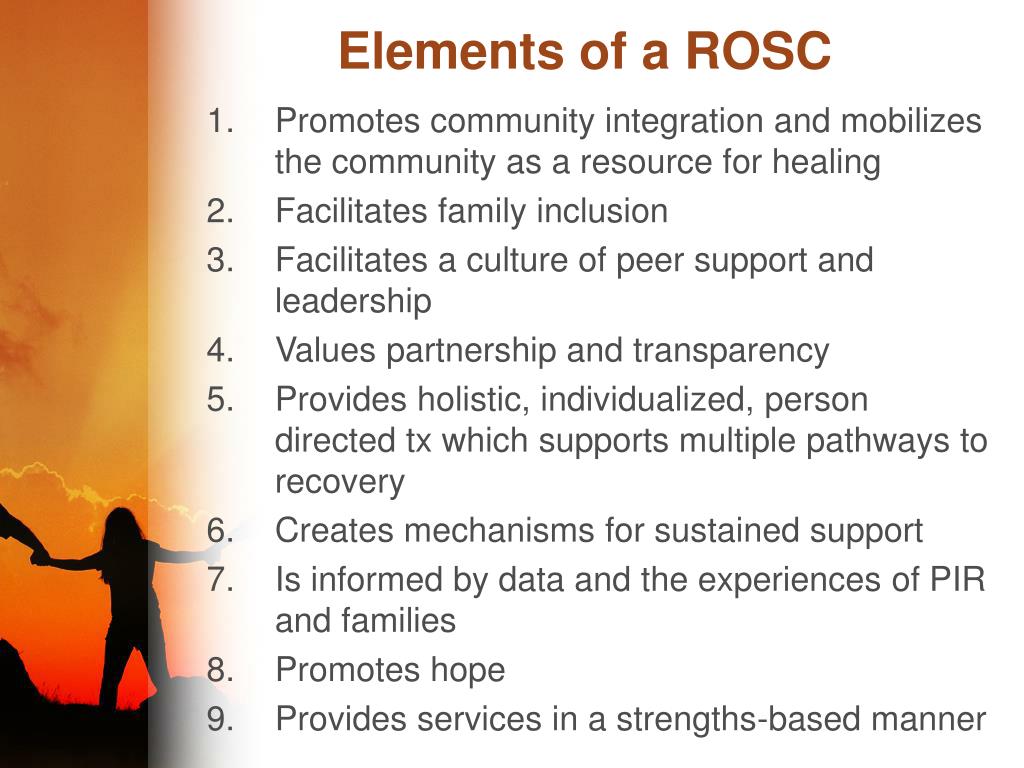 Elements of a ROSC

1. Promotes community integration and mobilizes the community as a resource for healing
2. Facilitates family inclusion
3. Facilitates a culture of peer support and leadership
4. Values partnership and transparency
5. Provides holistic, individualized, person directed tx which supports multiple pathways to recovery
6. Creates mechanisms for sustained support
7. Is informed by data and the experiences of PIR and families
8. Promotes hope
9. Provides services in a strengths-based manner